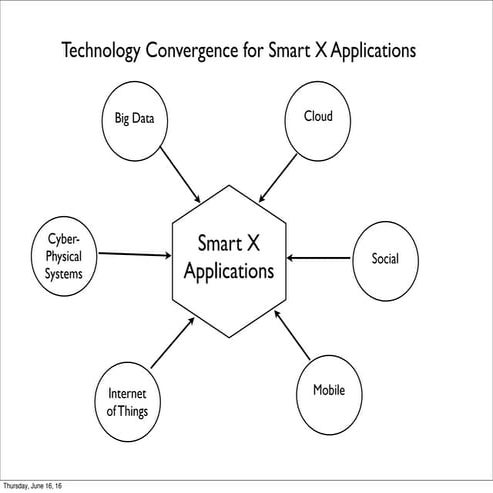 Technology Convergence for Smart X Applications

Big Data

Cloud

Cyber-Physical Systems

Smart X Applications

Social

Internet of Things

Mobile

Thursday, June 16, 16